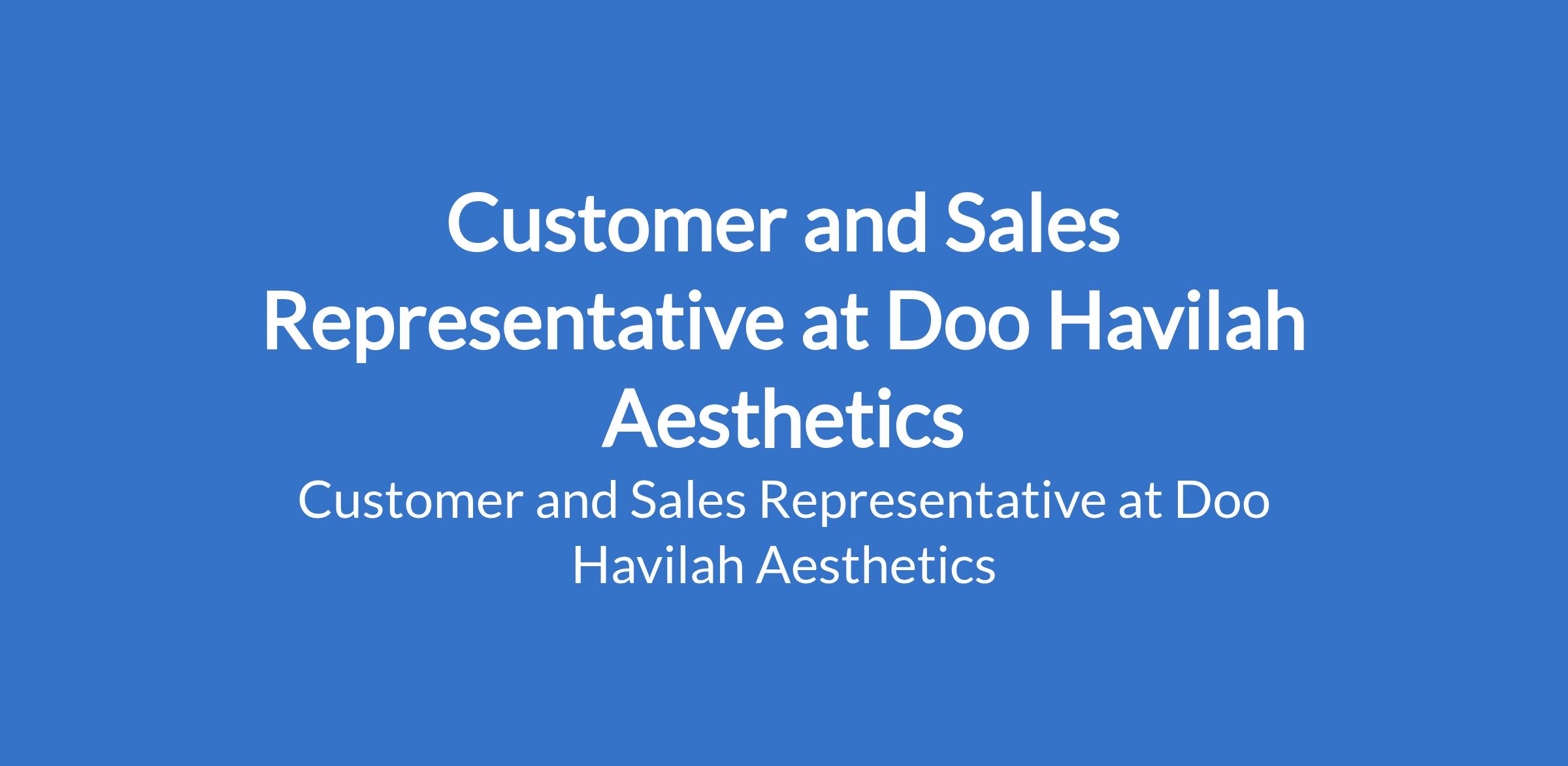 Customer and Sales Representative at Doo Havilah Aesthetics

Customer and Sales Representative at Doo Havilah Aesthetics